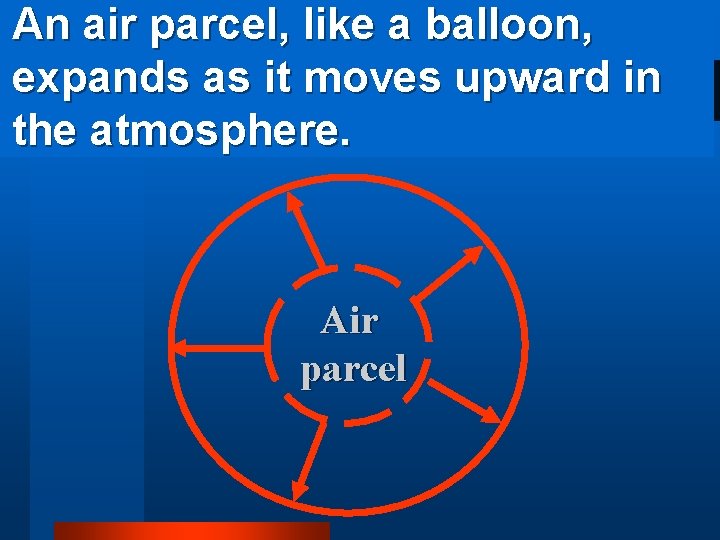 An air parcel, like a balloon, expands as it moves upward in the atmosphere.

Air parcel